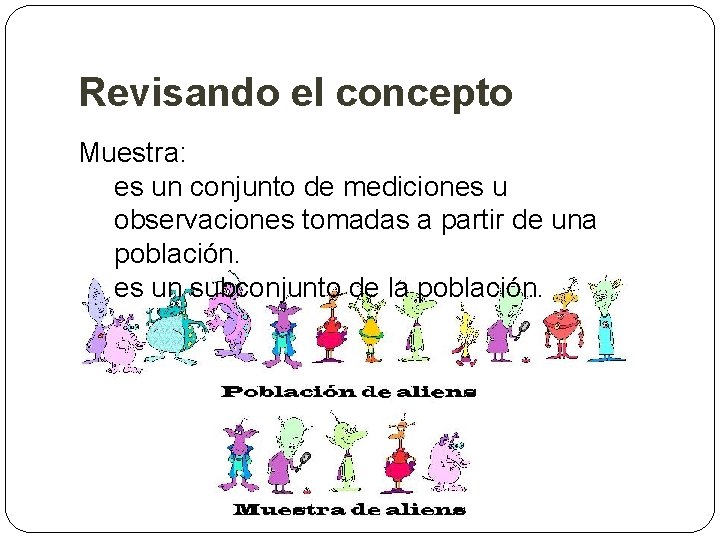 Revisando el concepto

Muestra:

es un conjunto de mediciones u observaciones tomadas a partir de una población.

es un subconjunto de la población.

Población de aliens

Muestra de aliens